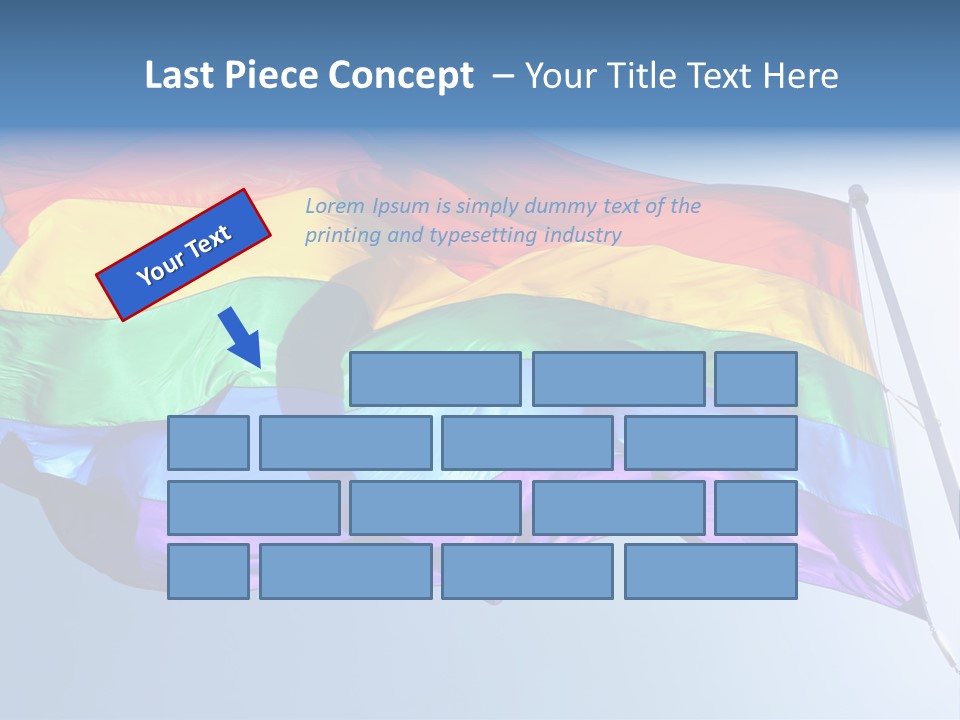 Last Piece Concept – Your Title Text Here

Your Text

Lorem Ipsum is simply dummy text of the printing and typesetting industry